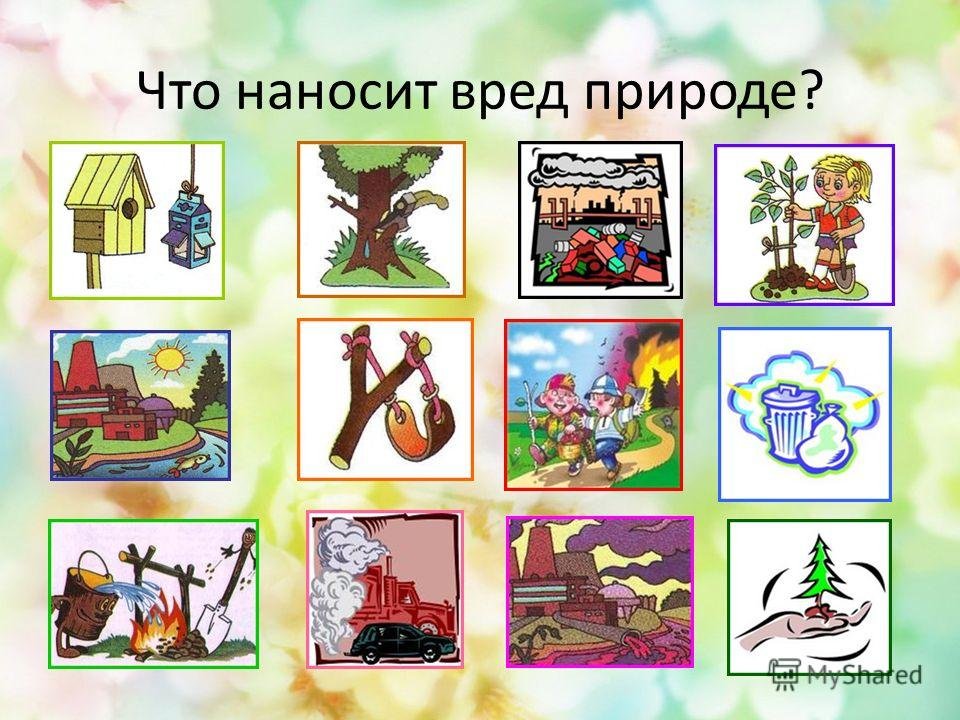 Что наносит вред природе?

MyShared